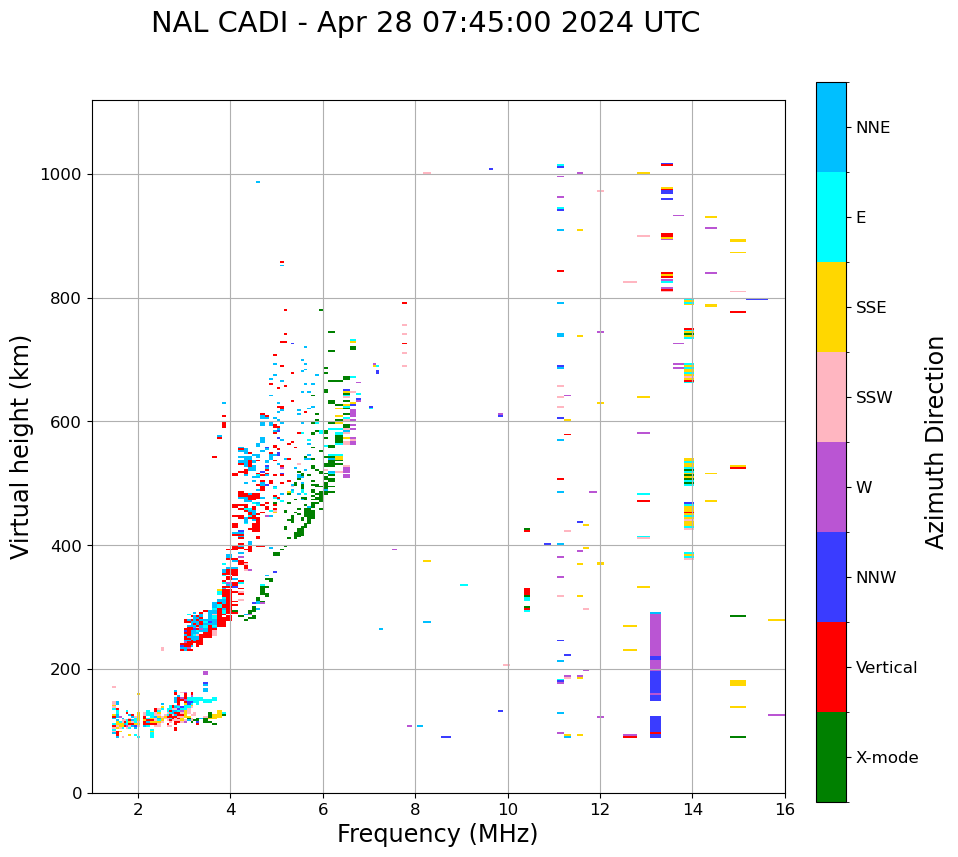 NAL CADI - Apr 28 07:45:00 2024 UTC

Virtual height (km)

1000
800
600
400
200
0

2
4
6
8
10
12
14
16

Frequency (MHz)

NNE
E
SSE
SSW
W
NNW
Vertical
X-mode

Azimuth Direction